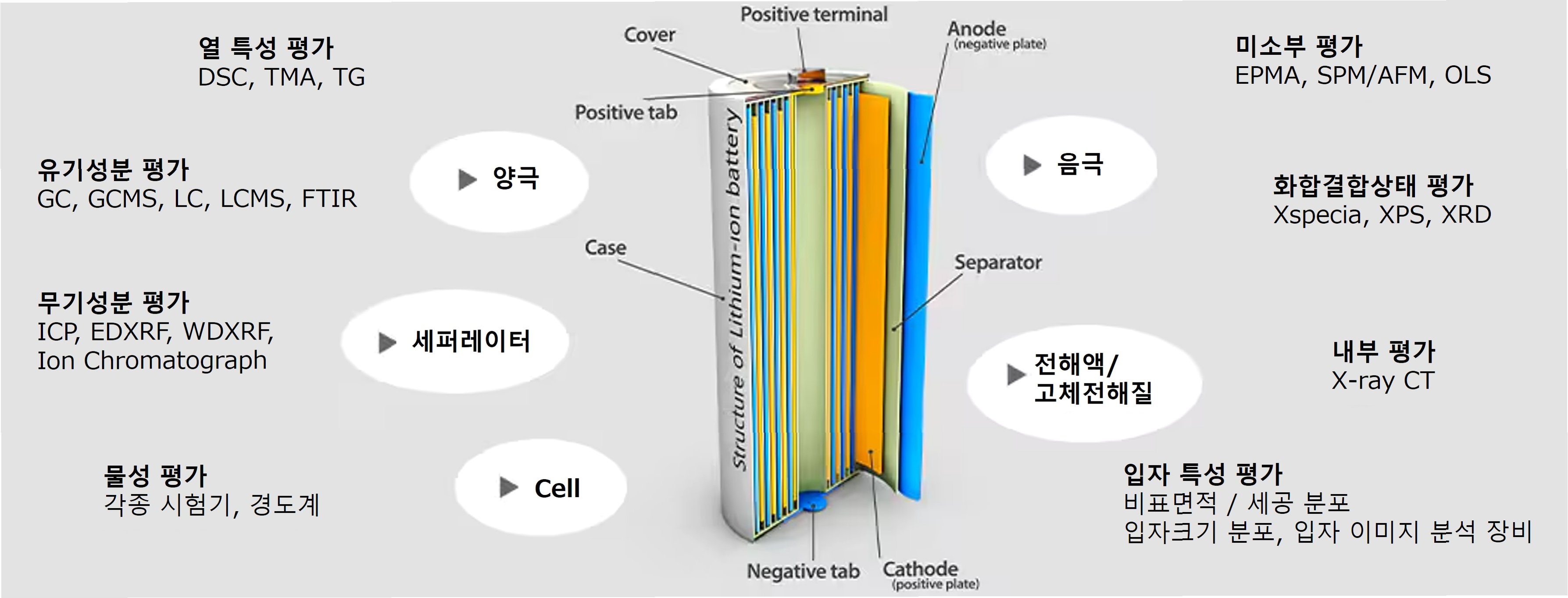 열 특성 평가
DSC, TMA, TG

유기성분 평가
GC, GCMS, LC, LCMS, FTIR

무기성분 평가
ICP, EDXRF, WDXRF,
Ion Chromatograph

물성 평가
각종 시험기, 경도계

▶ 양극

▶ 세퍼레이터

▶ Cell

Cover

Positive terminal

Anode
(negative plate)

Positive tab

Structure of Lithium-ion battery

Case

Separator

Negative tab

Cathode
(positive plate)

▶ 음극

▶ 전해액/
고체전해질

미소부 평가
EPMA, SPM/AFM, OLS

화합결합상태 평가
Xspecia, XPS, XRD

내부 평가
X-ray CT

입자 특성 평가
비표면적 / 세공 분포
입자크기 분포, 입자 이미지 분석 장비